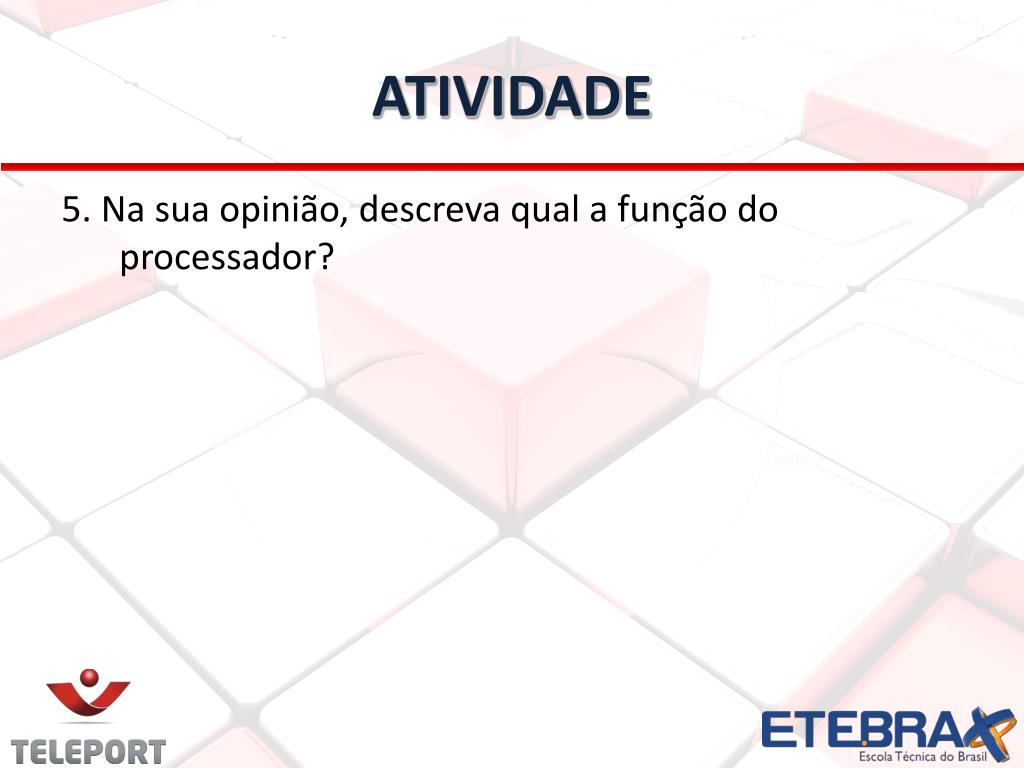 ATIVIDADE

5. Na sua opinião, descreva qual a função do processador?

TELEPORT

ETEBRAX
Escola Técnica do Brasil